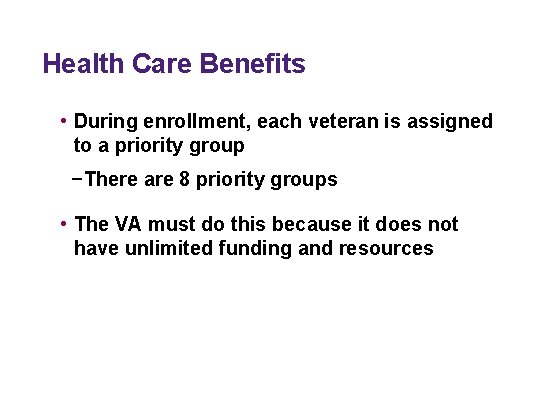 Health Care Benefits

• During enrollment, each veteran is assigned to a priority group

– There are 8 priority groups

• The VA must do this because it does not have unlimited funding and resources